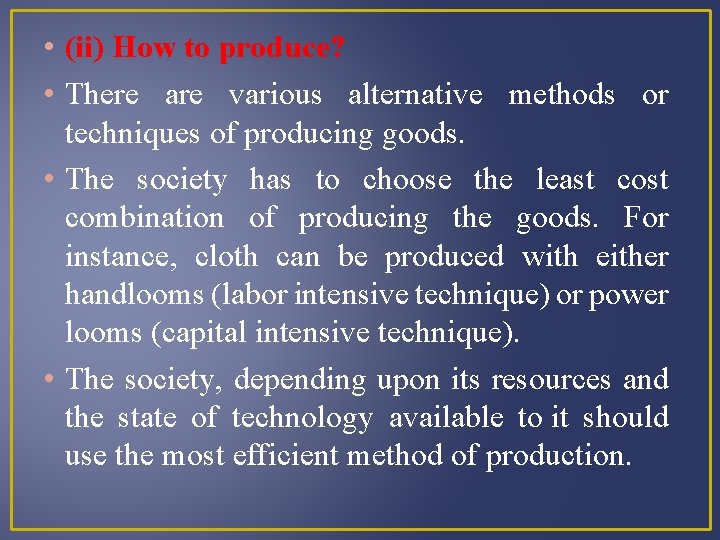 • (ii) How to produce?

• There are various alternative methods or techniques of producing goods.

• The society has to choose the least cost combination of producing the goods. For instance, cloth can be produced with either handlooms (labor intensive technique) or power looms (capital intensive technique).

• The society, depending upon its resources and the state of technology available to it should use the most efficient method of production.